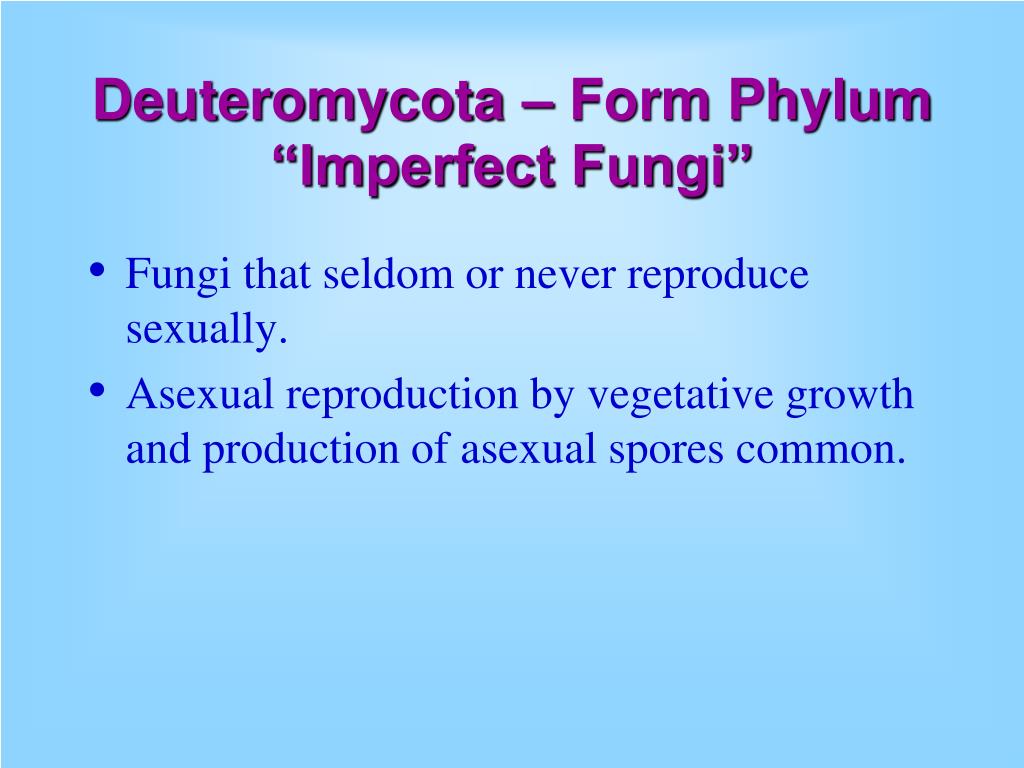 Deuteromycota – Form Phylum “Imperfect Fungi”

• Fungi that seldom or never reproduce sexually.
• Asexual reproduction by vegetative growth and production of asexual spores common.